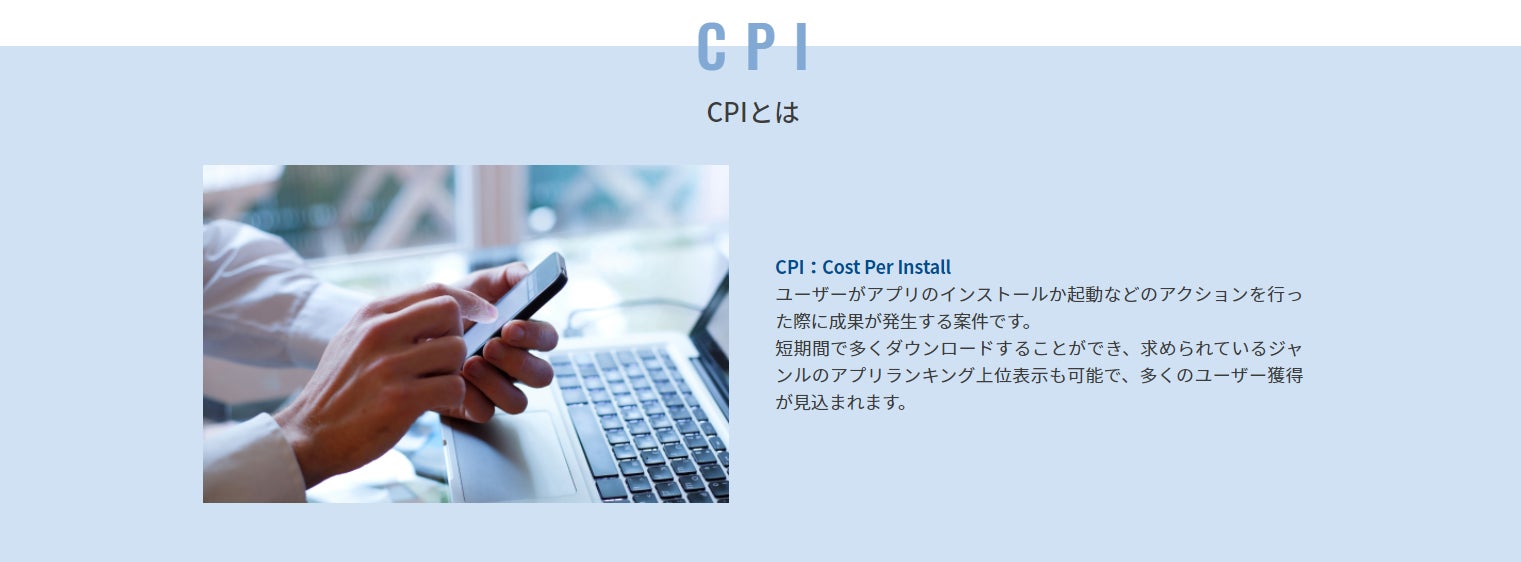 CPI

CPIとは

CPI：Cost Per Install
ユーザーがアプリのインストールか起動などのアクションを行った際に成果が発生する案件です。
短期間で多くダウンロードすることができ、求められているジャンルのアプリランキング上位表示も可能で、多くのユーザー獲得が見込まれます。